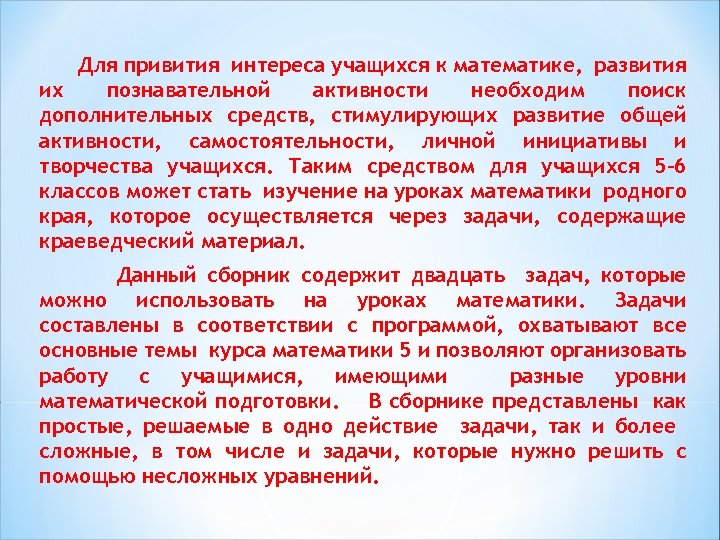 Для привития интереса учащихся к математике, развития их познавательной активности необходим поиск дополнительных средств, стимулирующих развитие общей активности, самостоятельности, личной инициативы и творчества учащихся. Таким средством для учащихся 5-6 классов может стать изучение на уроках математики родного края, которое осуществляется через задачи, содержащие краеведческий материал.

Данный сборник содержит двадцать задач, которые можно использовать на уроках математики. Задачи составлены в соответствии с программой, охватывают все основные темы курса математики 5 и позволяют организовать работу с учащимися, имеющими разные уровни математической подготовки. В сборнике представлены как простые, решаемые в одно действие задачи, так и более сложные, в том числе и задачи, которые нужно решить с помощью несложных уравнений.